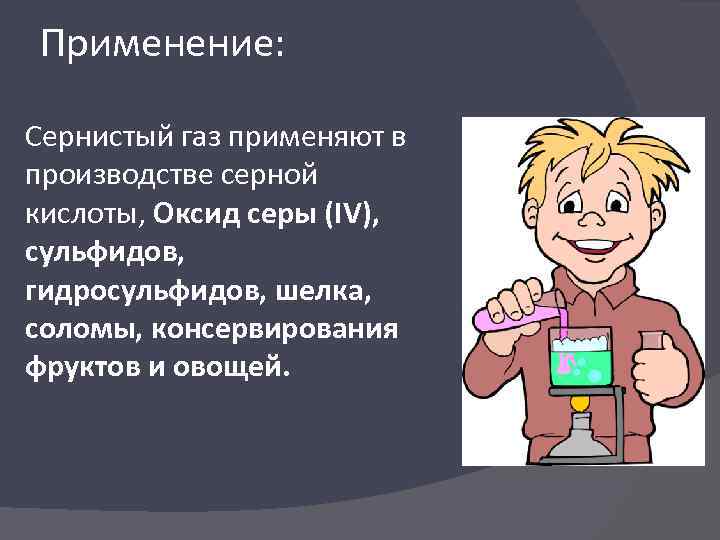 Применение:

Сернистый газ применяют в производстве серной кислоты, Оксид серы (IV), сульфидов, гидросульфидов, шелка, соломы, консервирования фруктов и овощей.